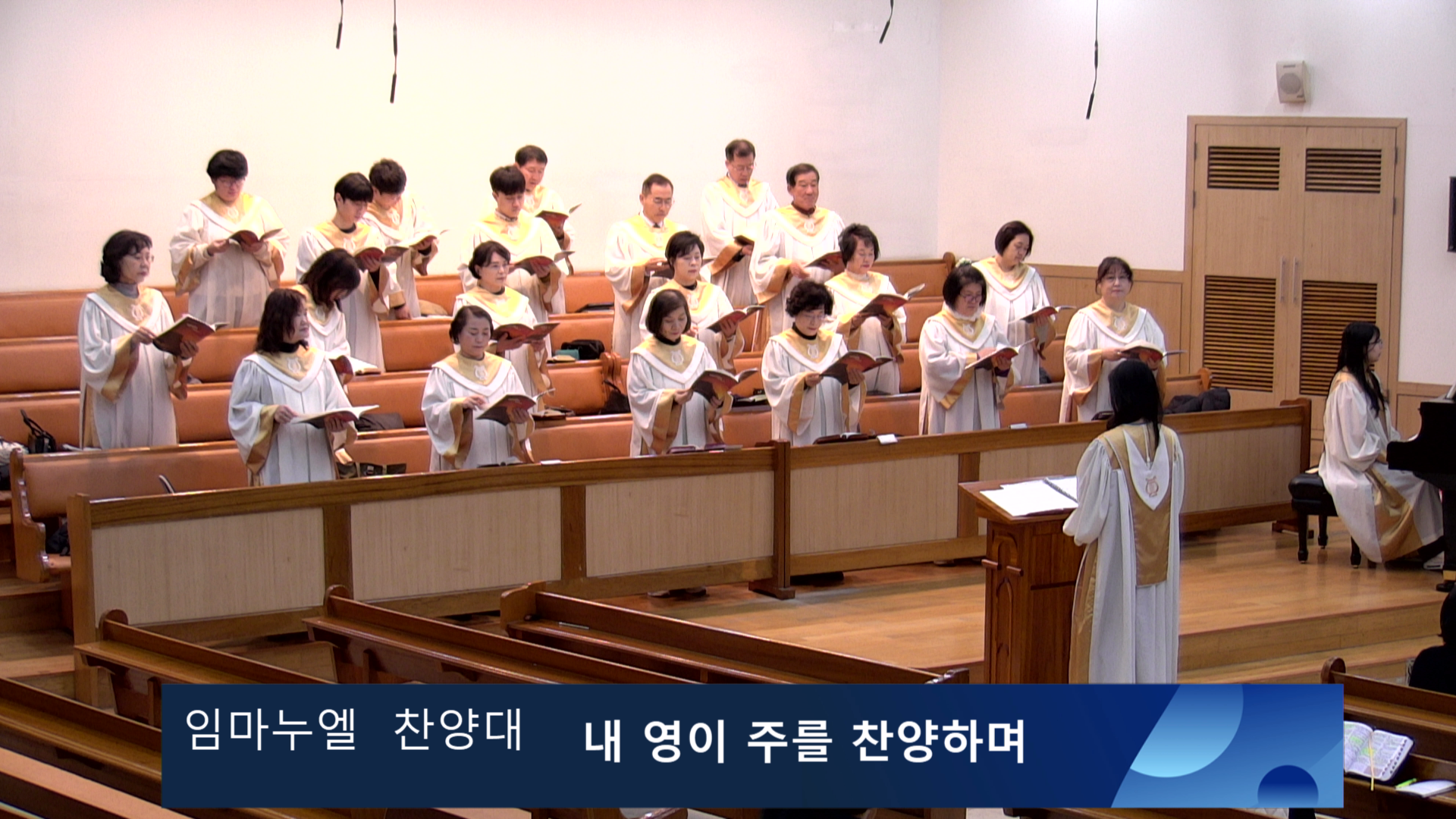 임마누엘 찬양대 내 영이 주를 찬양하며